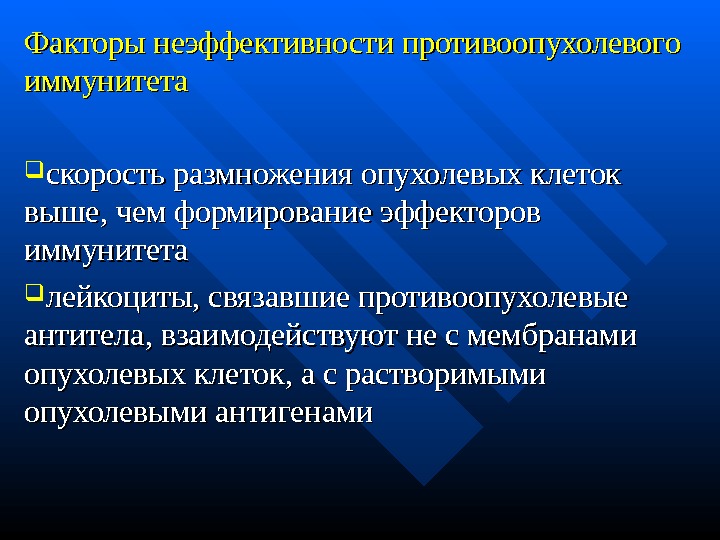 Факторы неэффективности противоопухолевого иммунитета

❑скорость размножения опухолевых клеток выше, чем формирование эффекторов иммунитета

❑лейкоциты, связавшие противоопухолевые антитела, взаимодействуют не с мембранами опухолевых клеток, а с растворимыми опухолевыми антигенами